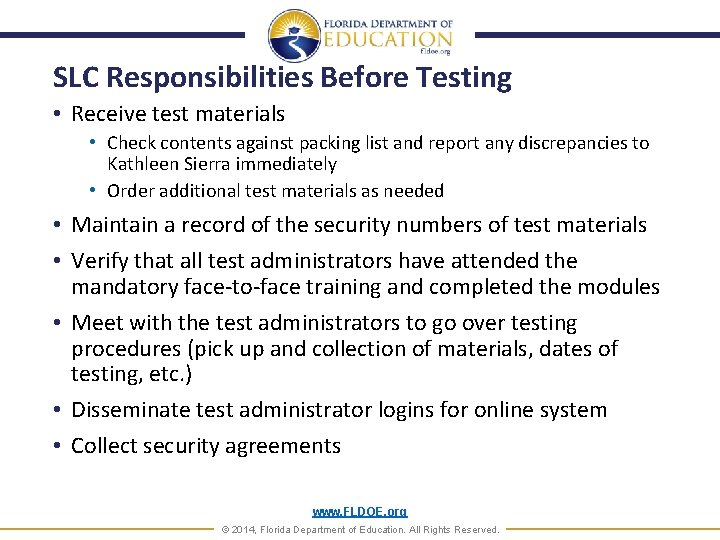 FLORIDA DEPARTMENT OF
EDUCATION
fldoe.org

SLC Responsibilities Before Testing

• Receive test materials
  • Check contents against packing list and report any discrepancies to Kathleen Sierra immediately
  • Order additional test materials as needed
• Maintain a record of the security numbers of test materials
• Verify that all test administrators have attended the mandatory face-to-face training and completed the modules
• Meet with the test administrators to go over testing procedures (pick up and collection of materials, dates of testing, etc.)
• Disseminate test administrator logins for online system
• Collect security agreements

www.FLDOE.org
© 2014, Florida Department of Education. All Rights Reserved.